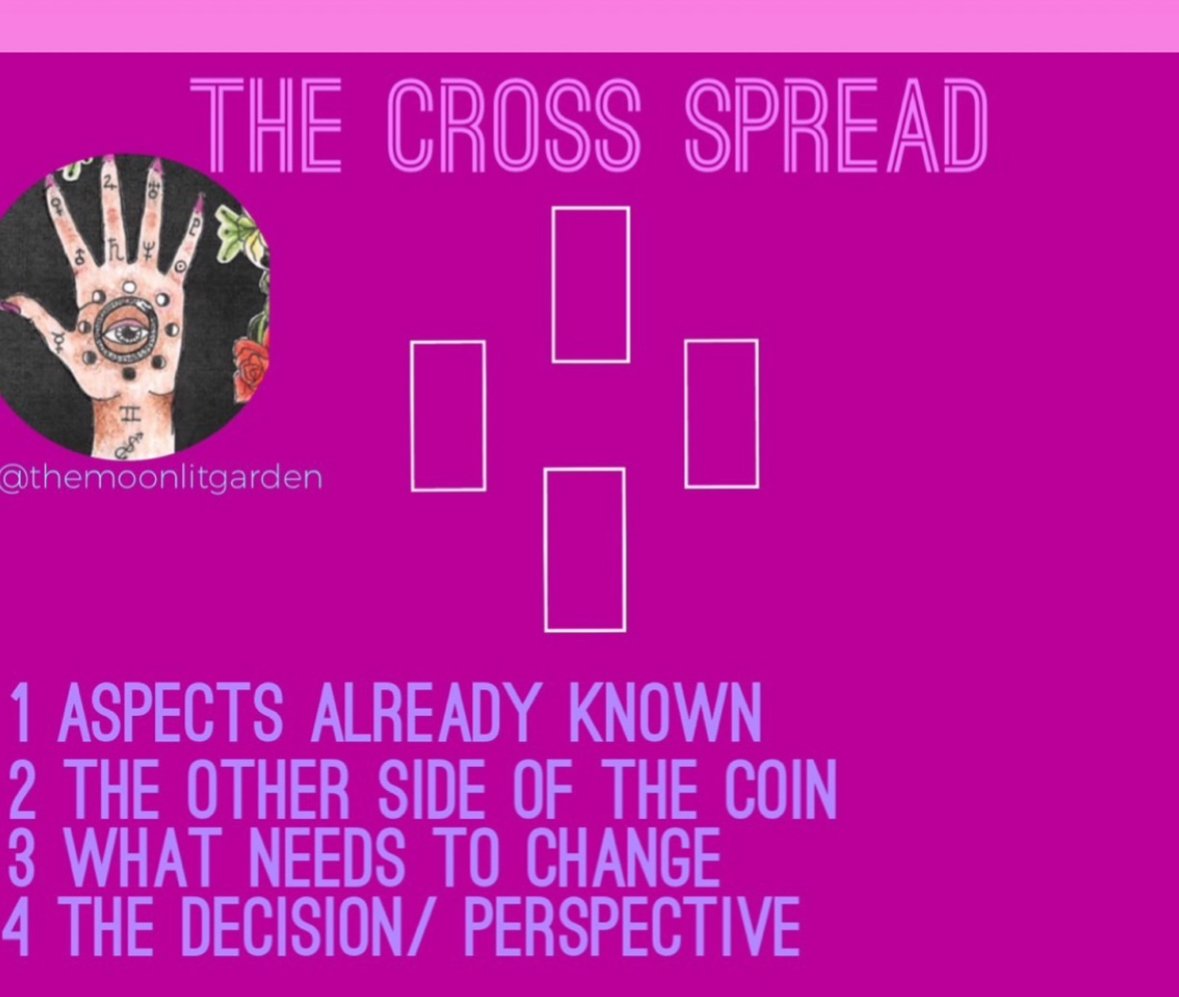 THE CROSS SPREAD

@themoonlitgarden

1 ASPECTS ALREADY KNOWN
2 THE OTHER SIDE OF THE COIN
3 WHAT NEEDS TO CHANGE
4 THE DECISION/ PERSPECTIVE